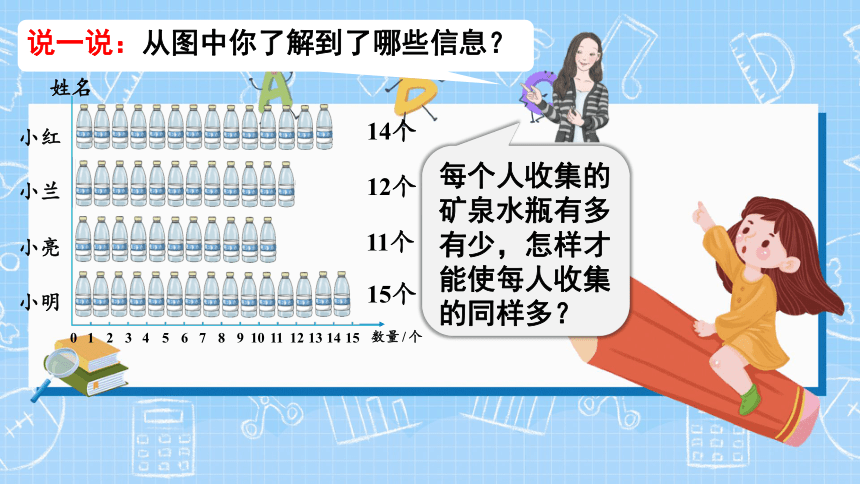 说一说：从图中你了解到了哪些信息？

姓名

小红 14个

小兰 12个

小亮 11个

小明 15个

0 1 2 3 4 5 6 7 8 9 10 11 12 13 14 15 数量/个

每个人收集的矿泉水瓶有多有少，怎样才能使每人收集的同样多？